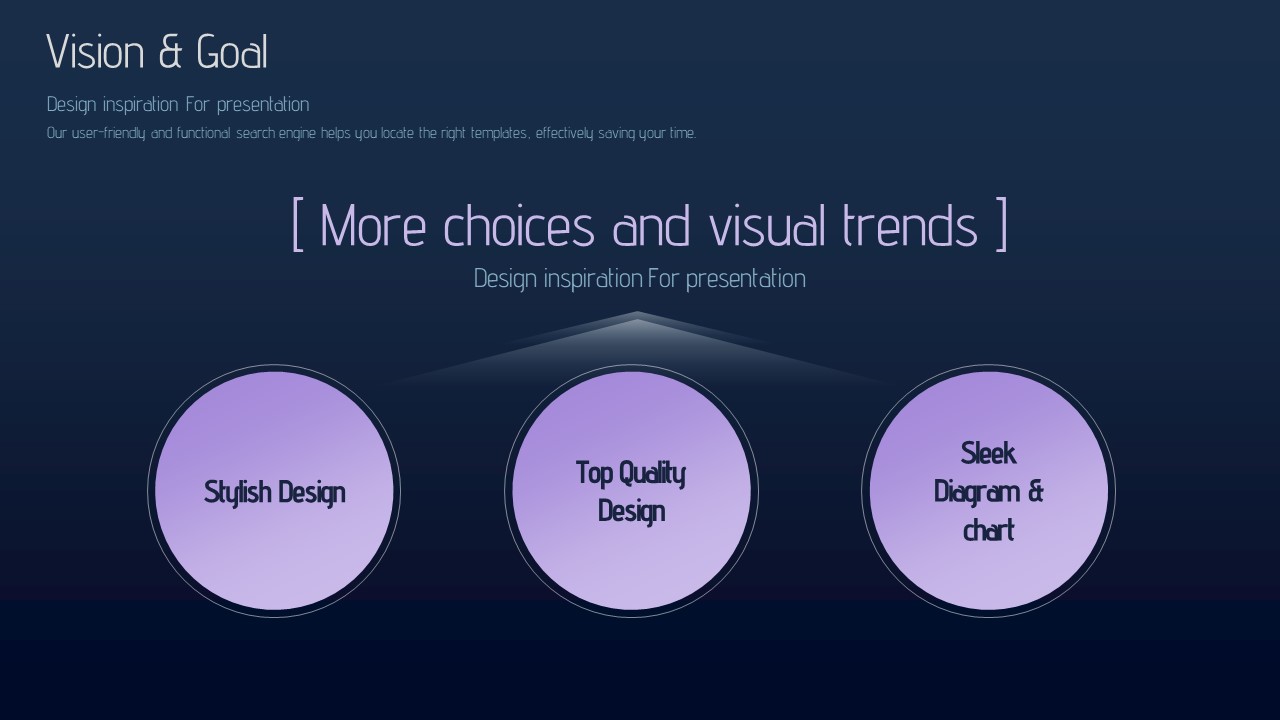 Vision & Goal

Design inspiration For presentation

Our user-friendly and functional search engine helps you locate the right templates, effectively saving your time.

[ More choices and visual trends ]

Design inspiration For presentation

Stylish Design

Top Quality Design

Sleek Diagram & chart